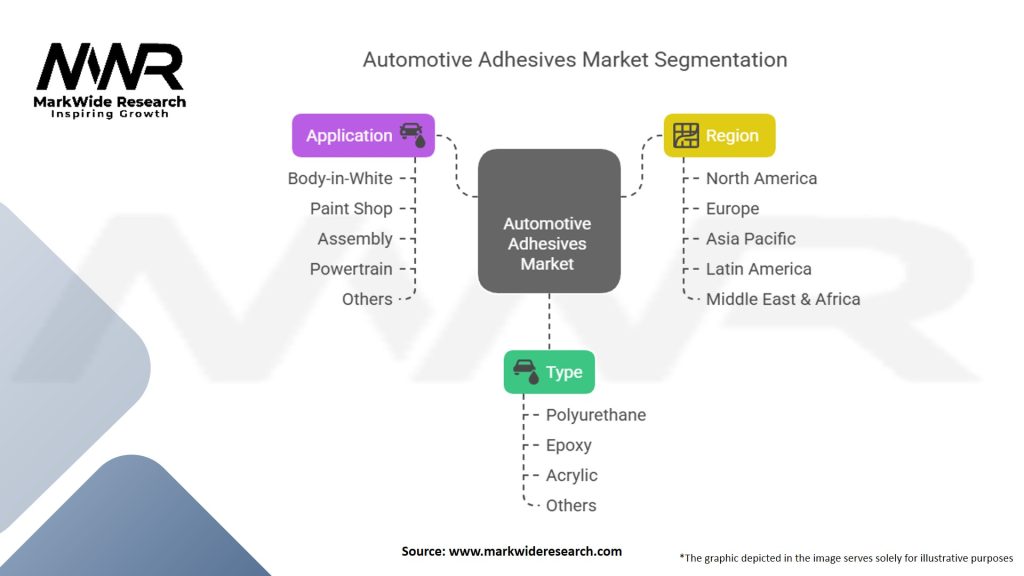 MWR
MarkWide Research
Inspiring Growth

Automotive Adhesives Market Segmentation

Application
Body-in-White
Paint Shop
Assembly
Powertrain
Others

Automotive Adhesives Market

Region
North America
Europe
Asia Pacific
Latin America
Middle East & Africa

Type
Polyurethane
Epoxy
Acrylic
Others

Source: www.markwideresearch.com

*The graphic depicted in the image serves solely for illustrative purposes